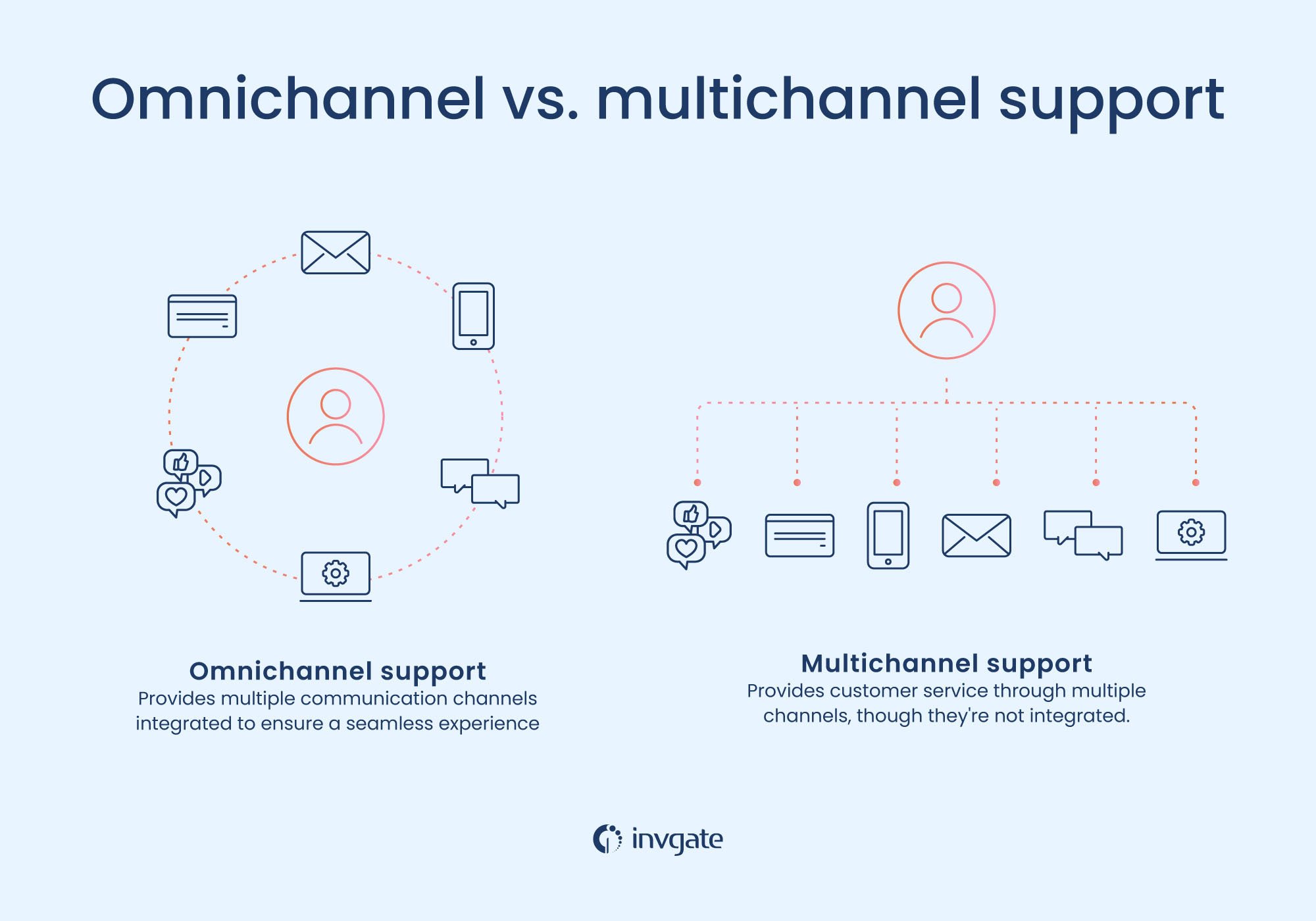 Omnichannel vs. multichannel support

Omnichannel support
Provides multiple communication channels integrated to ensure a seamless experience

Multichannel support
Provides customer service through multiple channels, though they're not integrated.

invgate